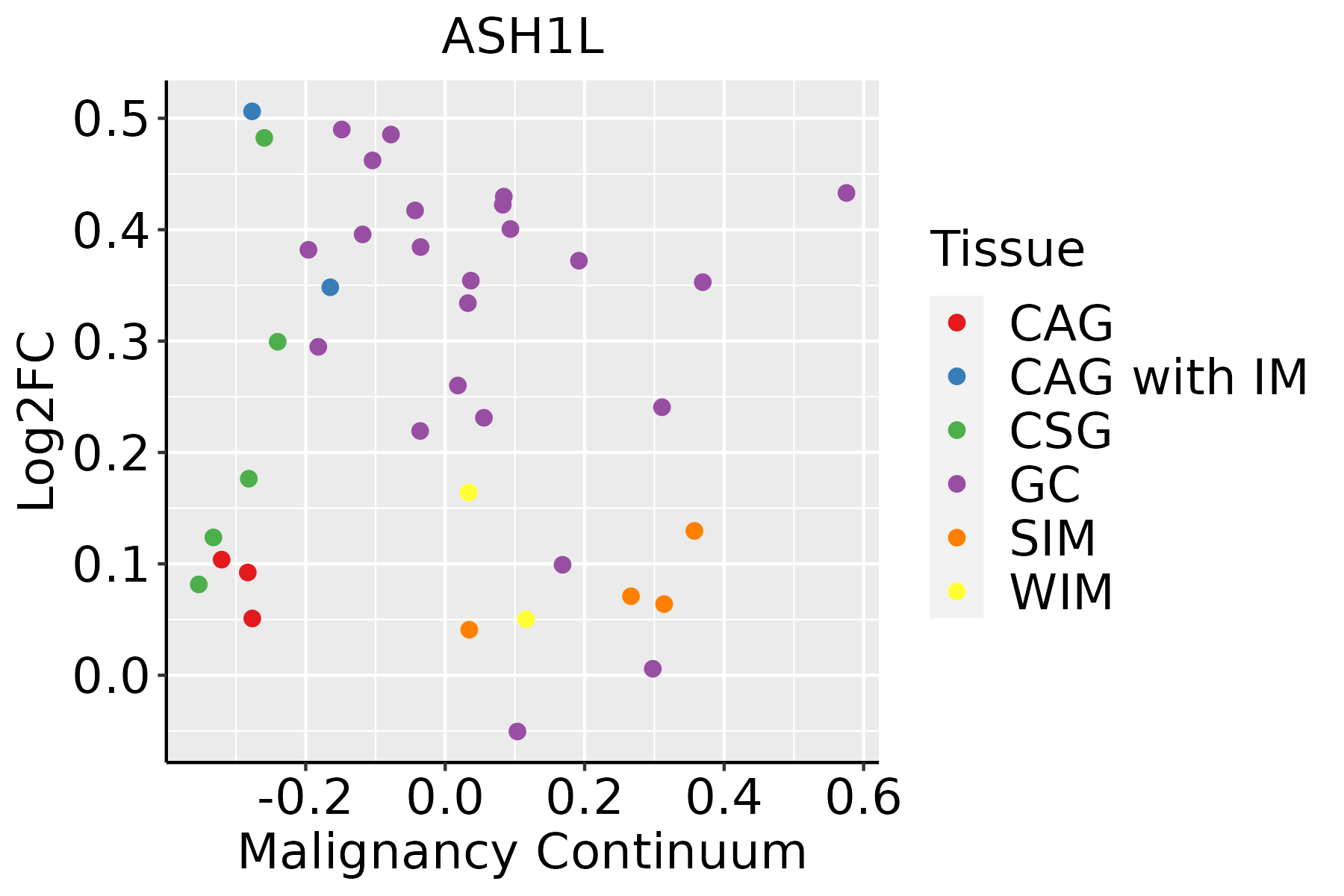 ASH1L

Log2FC

0.5
0.4
0.3
0.2
0.1
0.0

-0.2
0.0
0.2
0.4
0.6

Malignancy Continuum

Tissue
CAG
CAG with IM
CSG
GC
SIM
WIM